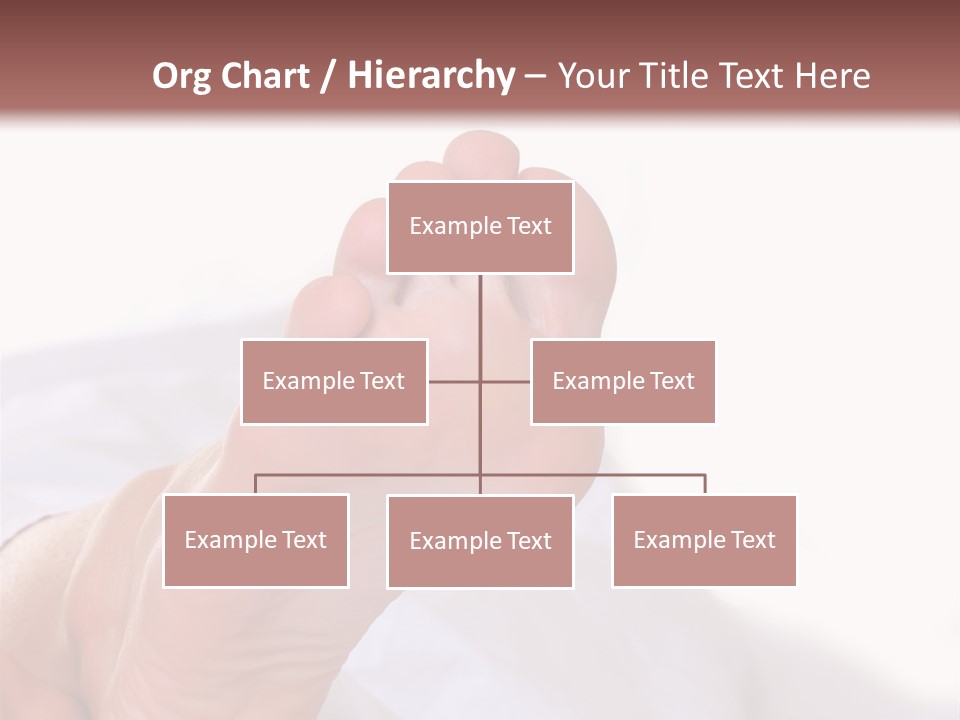 Org Chart / Hierarchy – Your Title Text Here

Example Text

Example Text

Example Text

Example Text

Example Text

Example Text